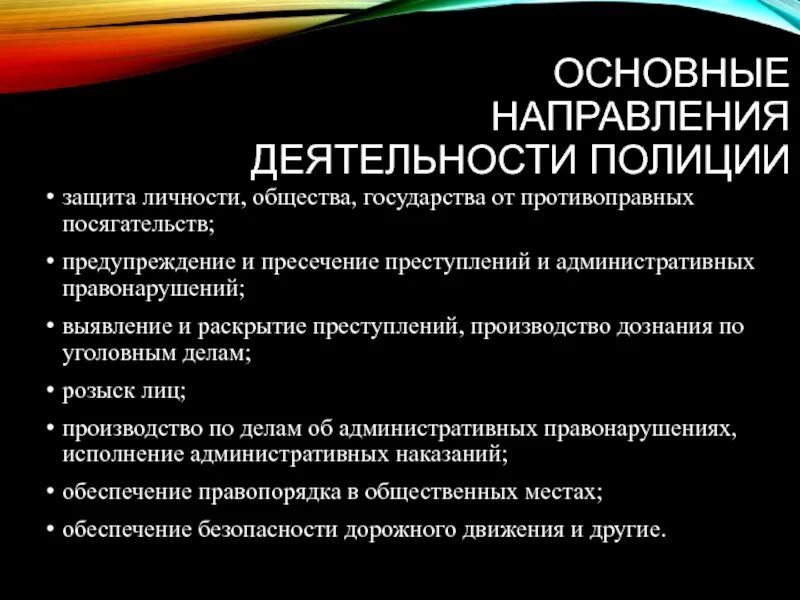 ОСНОВНЫЕ НАПРАВЛЕНИЯ ДЕЯТЕЛЬНОСТИ ПОЛИЦИИ

• защита личности, общества, государства от противоправных посягательств;
• предупреждение и пресечение преступлений и административных правонарушений;
• выявление и раскрытие преступлений, производство дознания по уголовным делам;
• розыск лиц;
• производство по делам об административных правонарушениях, исполнение административных наказаний;
• обеспечение правопорядка в общественных местах;
• обеспечение безопасности дорожного движения и другие.